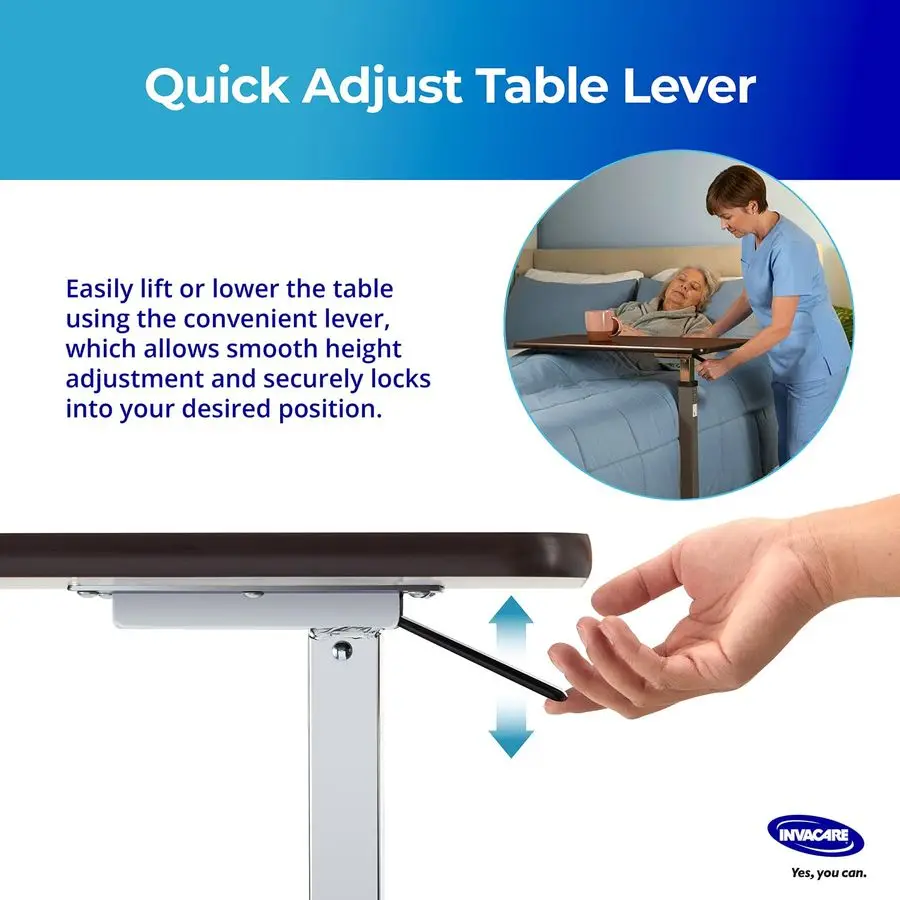 Quick Adjust Table Lever

Easily lift or lower the table using the convenient lever, which allows smooth height adjustment and securely locks into your desired position.

INVACARE

Yes, you can.